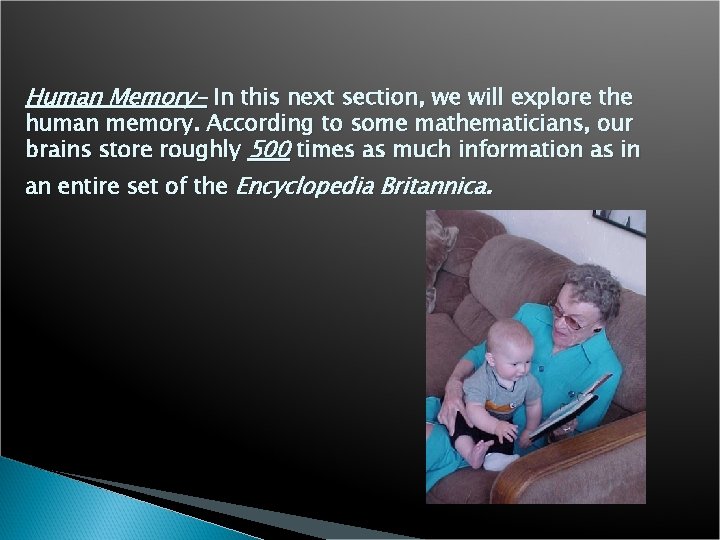 Human Memory– In this next section, we will explore the human memory. According to some mathematicians, our brains store roughly 500 times as much information as in an entire set of the Encyclopedia Britannica.